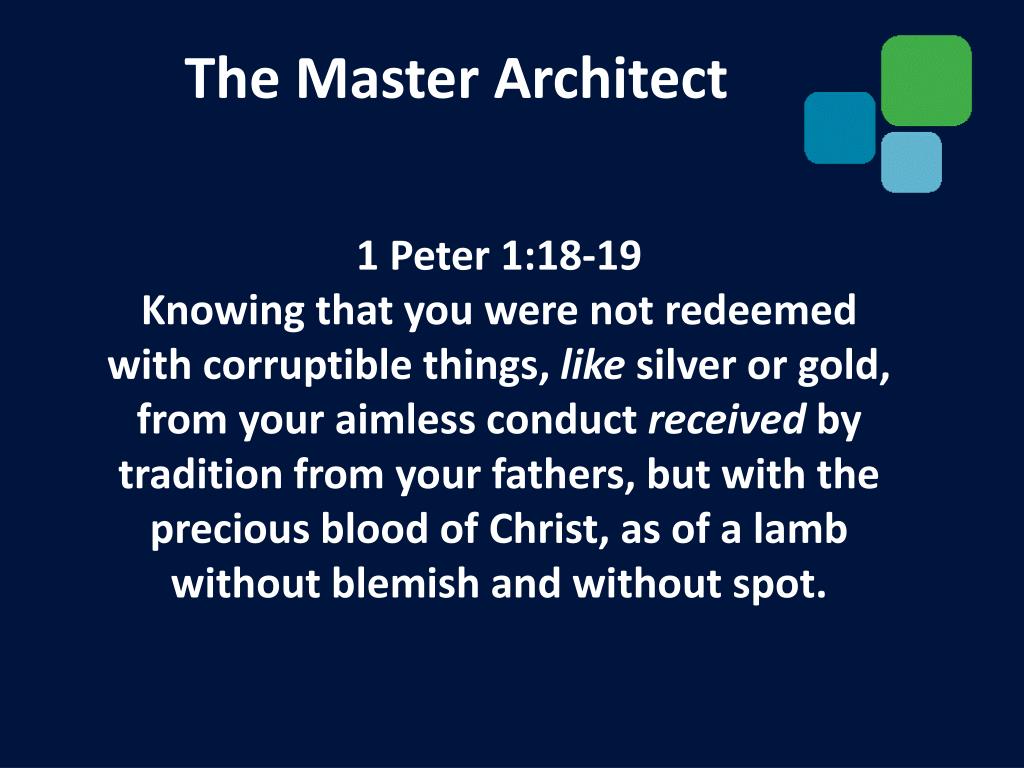 The Master Architect

1 Peter 1:18-19
Knowing that you were not redeemed with corruptible things, like silver or gold, from your aimless conduct received by tradition from your fathers, but with the precious blood of Christ, as of a lamb without blemish and without spot.